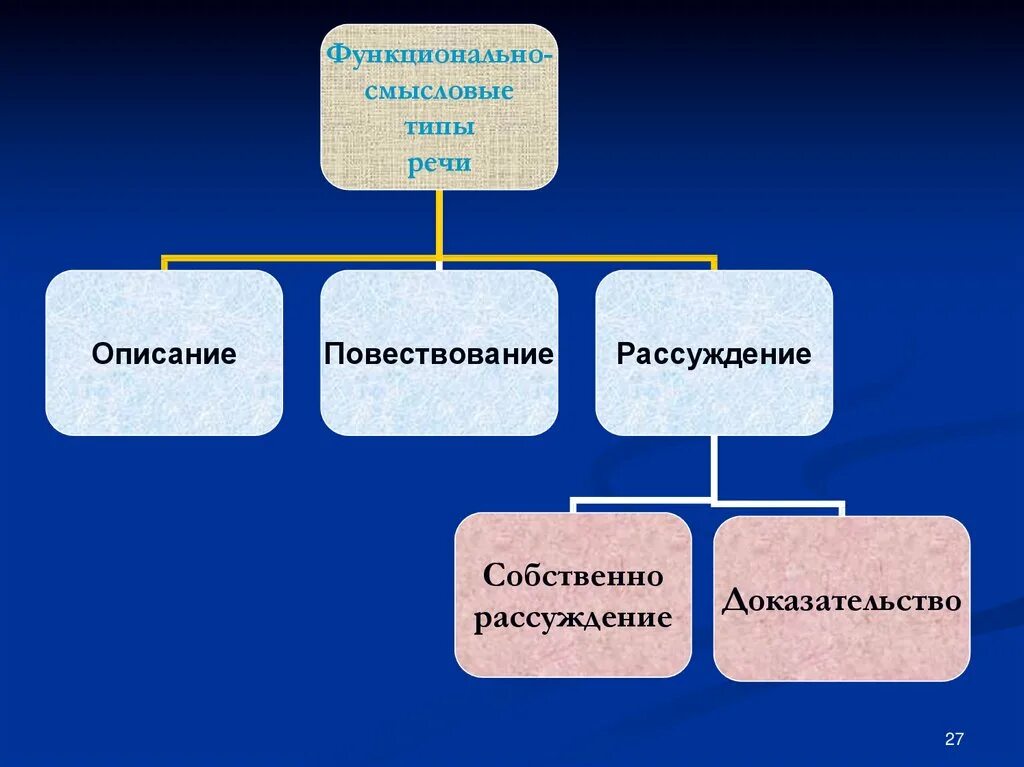 Функционально-смысловые типы речи

Описание

Повествование

Рассуждение

Собственно рассуждение

Доказательство

27